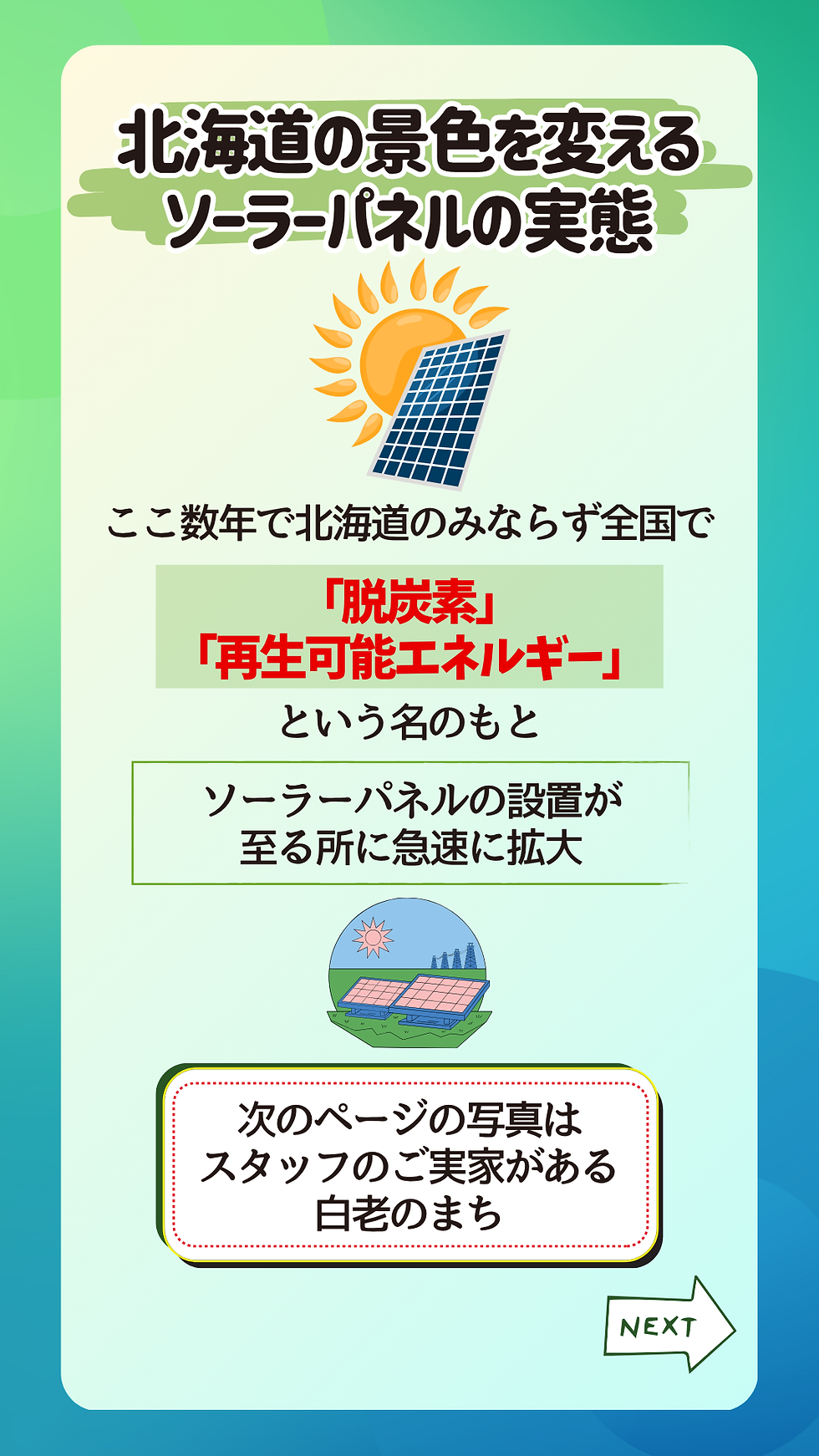 北海道の景色を変える
ソーラーパネルの実態

ここ数年で北海道のみならず全国で

「脱炭素」
「再生可能エネルギー」

という名のもと

ソーラーパネルの設置が
至る所に急速に拡大

次のページの写真は
スタッフのご実家がある
白老のまち

NEXT